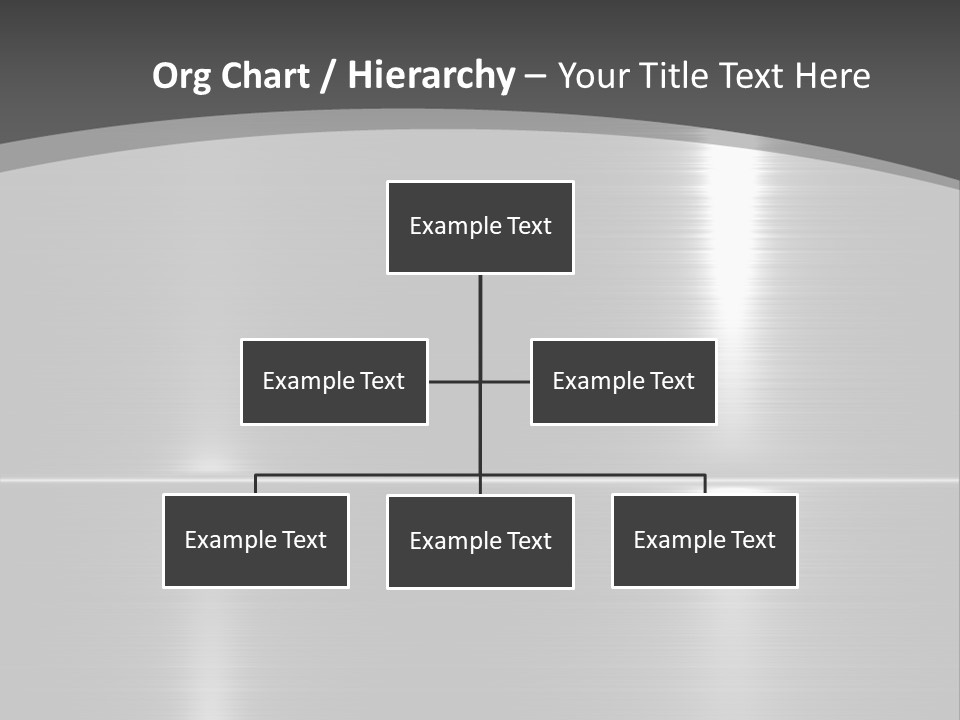 Org Chart / Hierarchy – Your Title Text Here

Example Text

Example Text

Example Text

Example Text

Example Text

Example Text